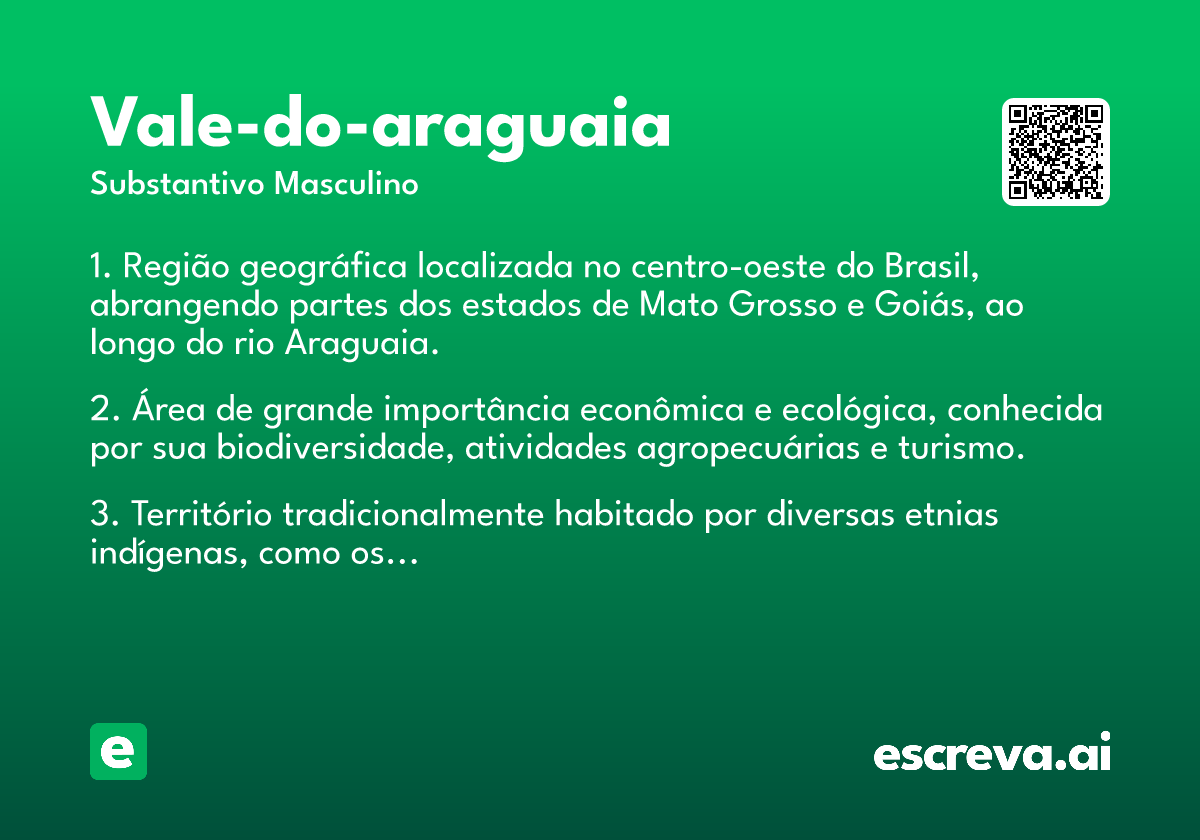 Vale-do-araguaia
Substantivo Masculino

1. Região geográfica localizada no centro-oeste do Brasil, abrangendo partes dos estados de Mato Grosso e Goiás, ao longo do rio Araguaia.

2. Área de grande importância econômica e ecológica, conhecida por sua biodiversidade, atividades agropecuárias e turismo.

3. Território tradicionalmente habitado por diversas etnias indígenas, como os...

e

escreva.ai